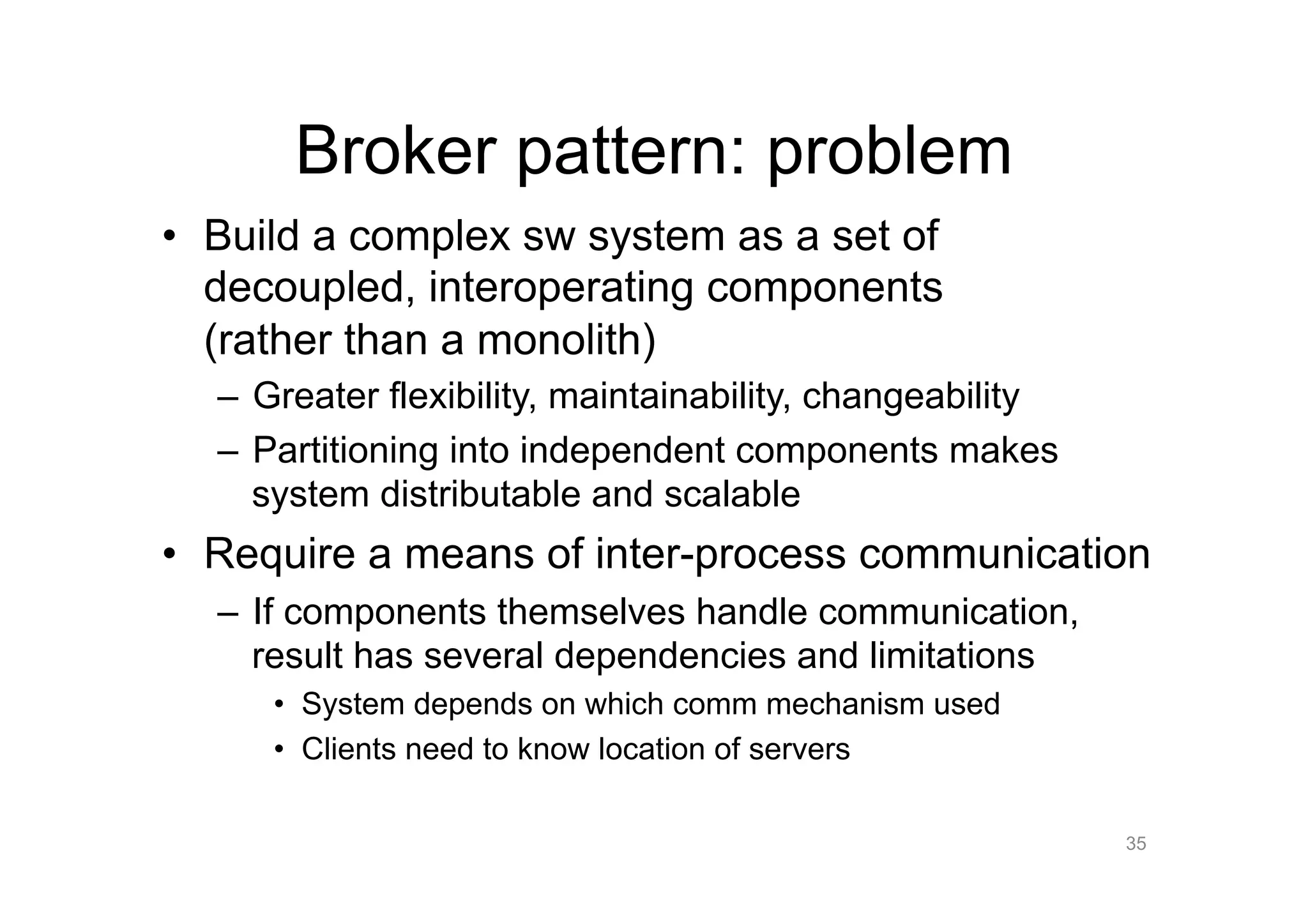 Broker pattern: problem

• Build a complex sw system as a set of decoupled, interoperating components (rather than a monolith)
  – Greater flexibility, maintainability, changeability
  – Partitioning into independent components makes system distributable and scalable
• Require a means of inter-process communication
  – If components themselves handle communication, result has several dependencies and limitations
    • System depends on which comm mechanism used
    • Clients need to know location of servers

35